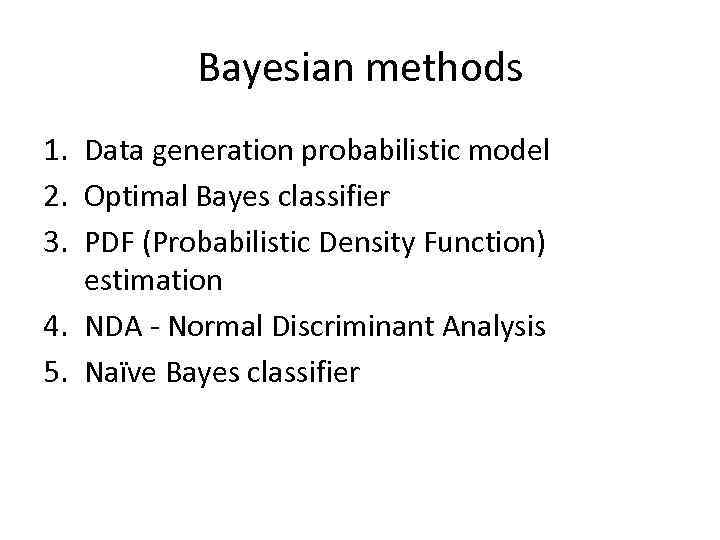 Bayesian methods

1. Data generation probabilistic model
2. Optimal Bayes classifier
3. PDF (Probabilistic Density Function) estimation
4. NDA - Normal Discriminant Analysis
5. Naïve Bayes classifier